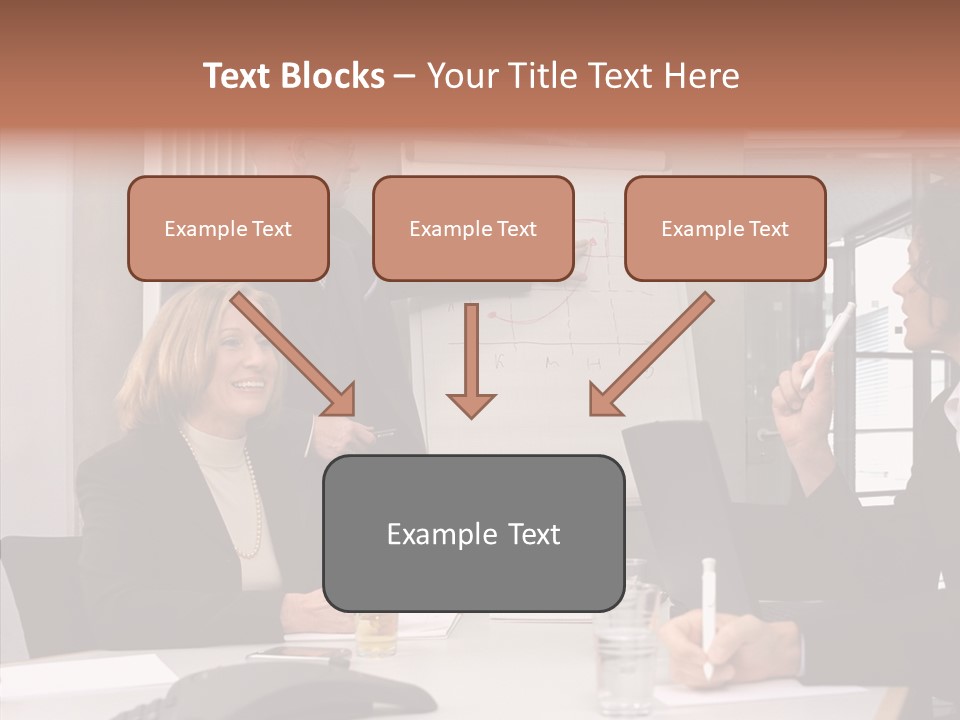 Text Blocks – Your Title Text Here

Example Text

Example Text

Example Text

Example Text